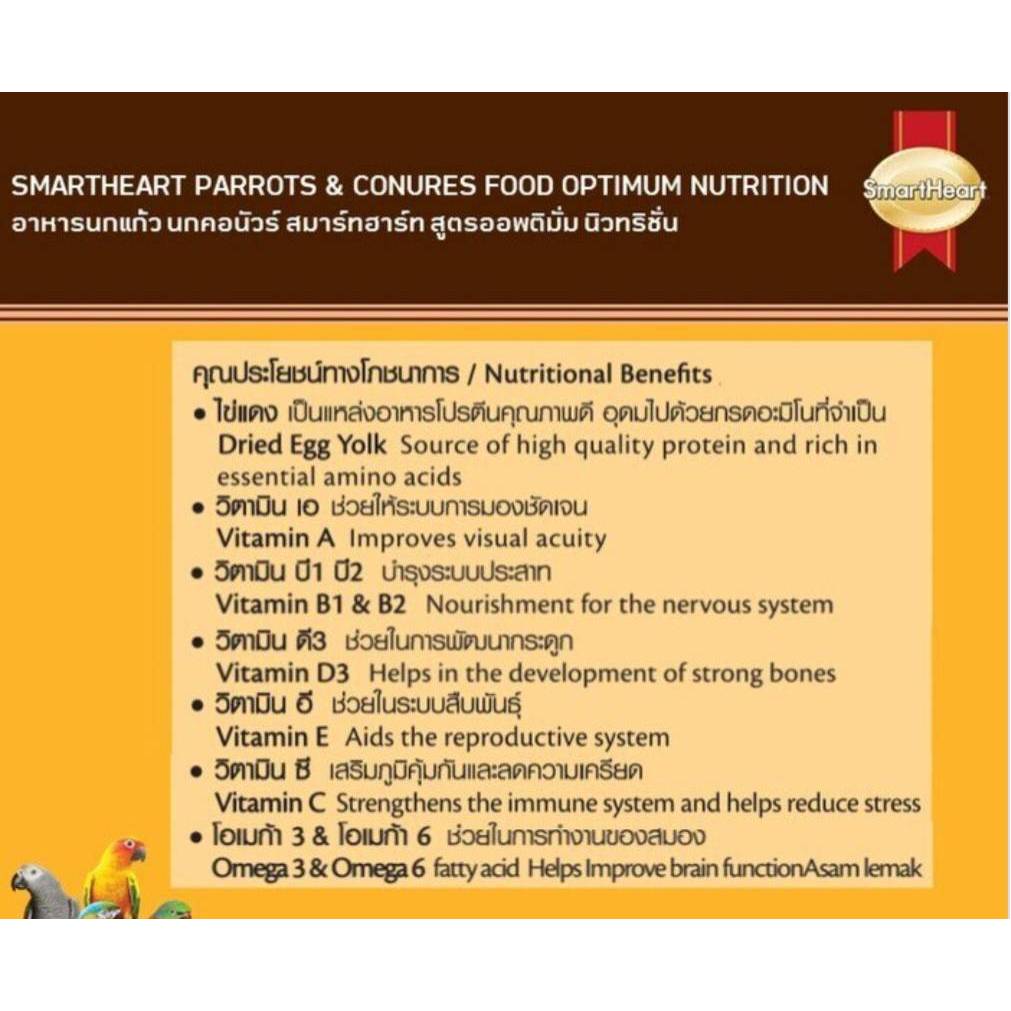 SMARTHEART PARROTS & CONURES FOOD OPTIMUM NUTRITION
อาหารนกแก้ว นกคอนัวร์ สมาร์ทฮาร์ท สูตรออพติมั่ม นิวทริชั่น

SmartHeart

คุณประโยชน์ทางโภชนาการ / Nutritional Benefits

• ไข่แดง เป็นแหล่งอาหารโปรตีนคุณภาพดี อุดมไปด้วยกรดอะมิโนที่จำเป็น
Dried Egg Yolk Source of high quality protein and rich in essential amino acids

• วิตามิน เอ ช่วยให้ระบบการมองชัดเจน
Vitamin A Improves visual acuity

• วิตามิน บี1 บี2 บำรุงระบบประสาท
Vitamin B1 & B2 Nourishment for the nervous system

• วิตามิน ดี3 ช่วยในการพัฒนากระดูก
Vitamin D3 Helps in the development of strong bones

• วิตามิน อี ช่วยในระบบสืบพันธุ์
Vitamin E Aids the reproductive system

• วิตามิน ซี เสริมภูมิคุ้มกันและลดความเครียด
Vitamin C Strengthens the immune system and helps reduce stress

• โอเมก้า 3 & โอเมก้า 6 ช่วยในการทำงานของสมอง
Omega 3 & Omega 6 fatty acid Helps Improve brain functionAsam lemak